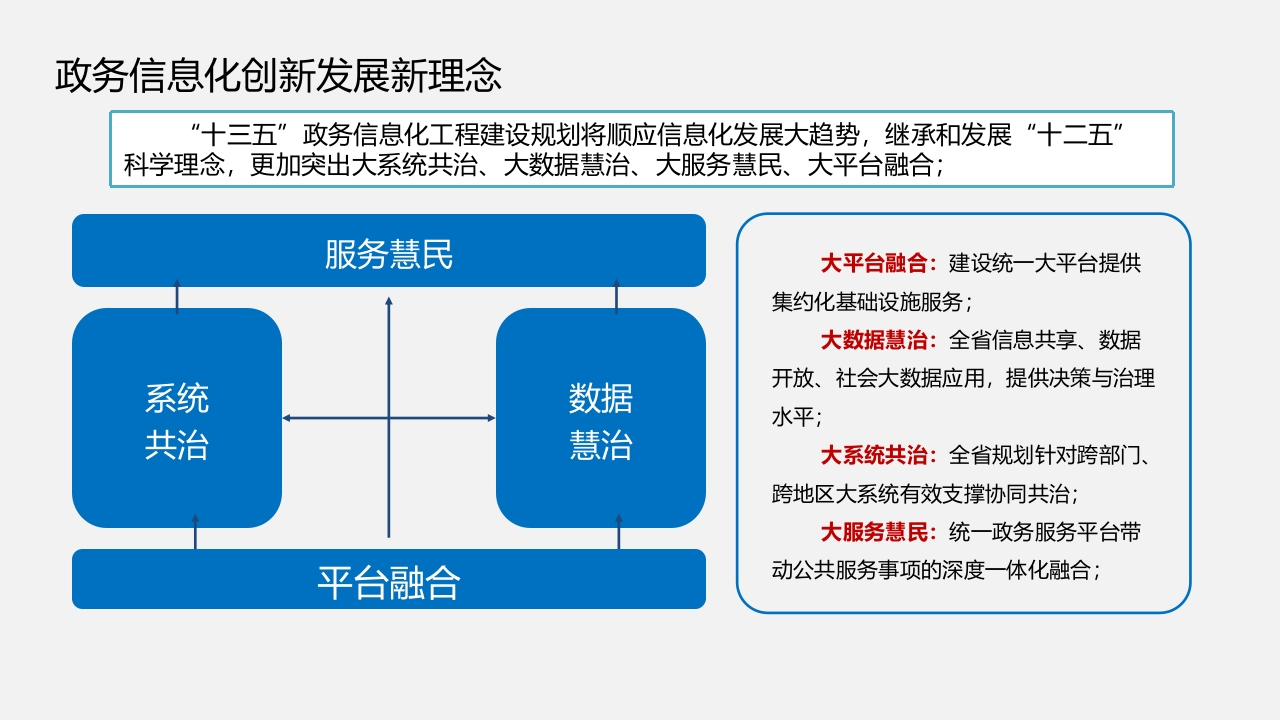 政务信息化创新发展新理念

“十三五”政务信息化工程建设规划将顺应信息化发展大趋势，继承和发展“十二五”科学理念，更加突出大系统共治、大数据慧治、大服务慧民、大平台融合；

服务慧民

系统共治

数据慧治

平台融合

大平台融合：建设统一大平台提供集约化基础设施服务；

大数据慧治：全省信息共享、数据开放、社会大数据应用，提供决策与治理水平；

大系统共治：全省规划针对跨部门、跨地区大系统有效支撑协同共治；

大服务慧民：统一政务服务平台带动公共服务事项的深度一体化融合；